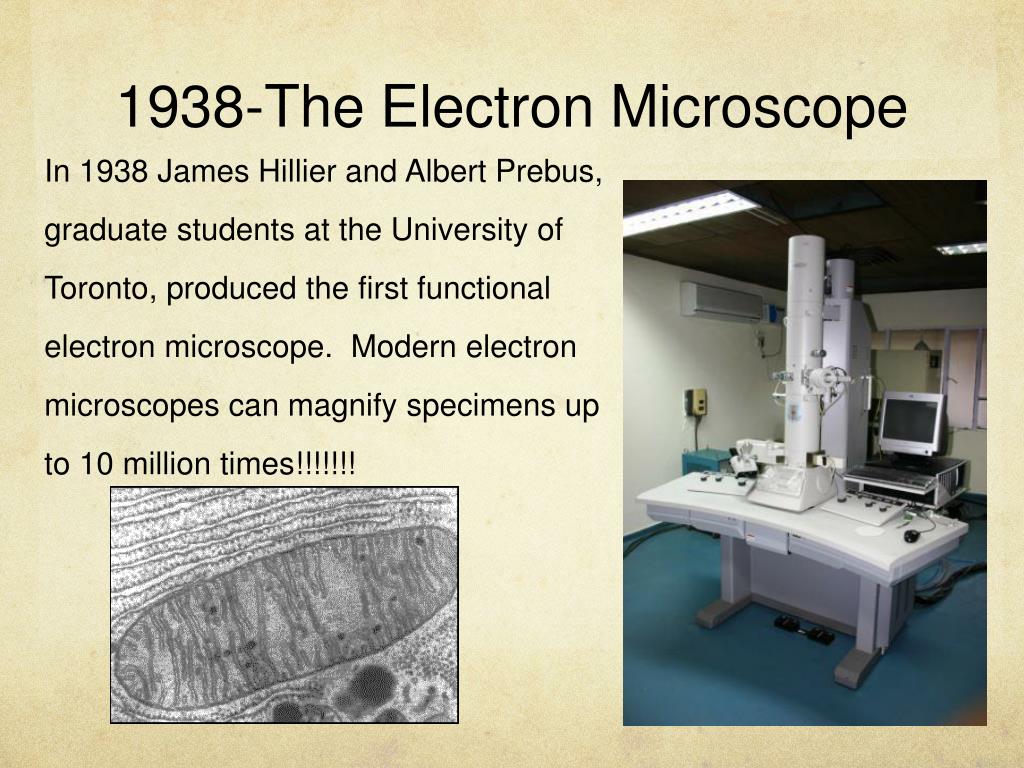 1938-The Electron Microscope

In 1938 James Hillier and Albert Prebus, graduate students at the University of Toronto, produced the first functional electron microscope.  Modern electron microscopes can magnify specimens up to 10 million times!!!!!!!